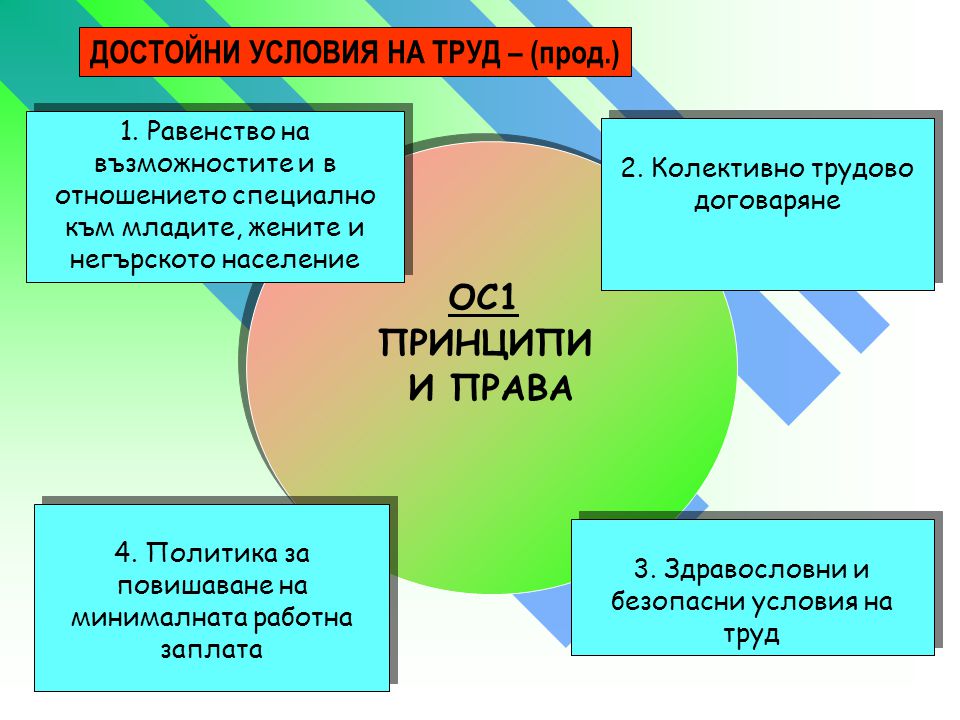 ДОСТОЙНИ УСЛОВИЯ НА ТРУД – (прод.)

1. Равенство на възможностите и в отношението специално към младите, жените и негърското население

2. Колективно трудово договаряне

ОС1
ПРИНЦИПИ И ПРАВА

4. Политика за повишаване на минималната работна заплата

3. Здравословни и безопасни условия на труд